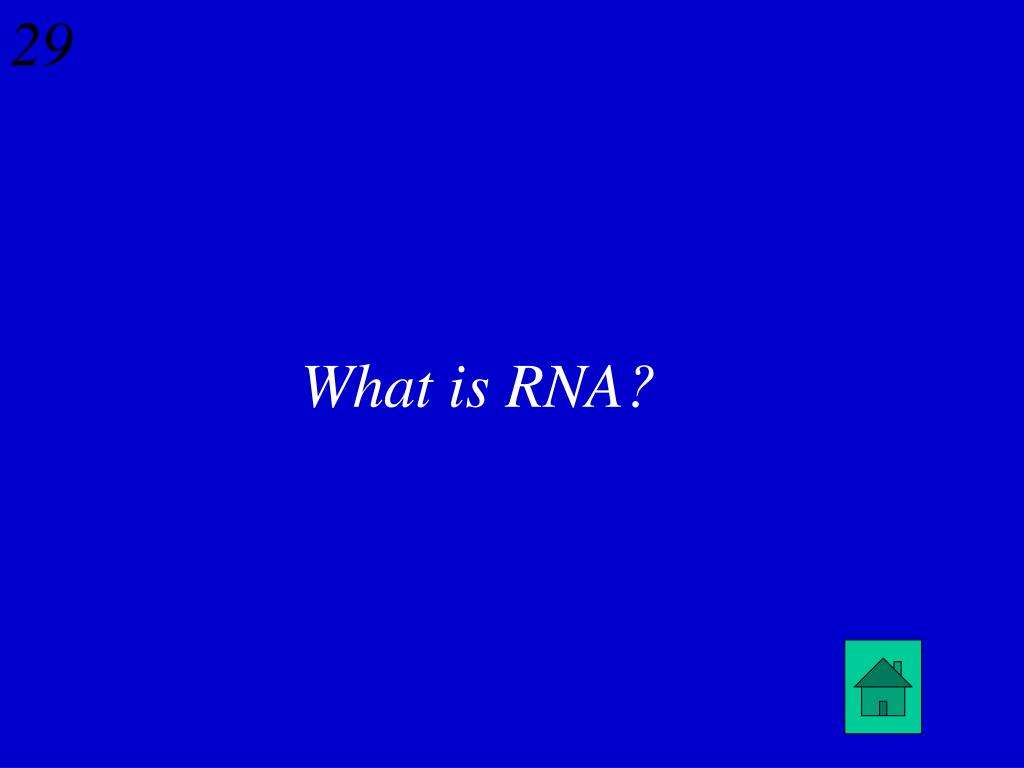 29

What is RNA?